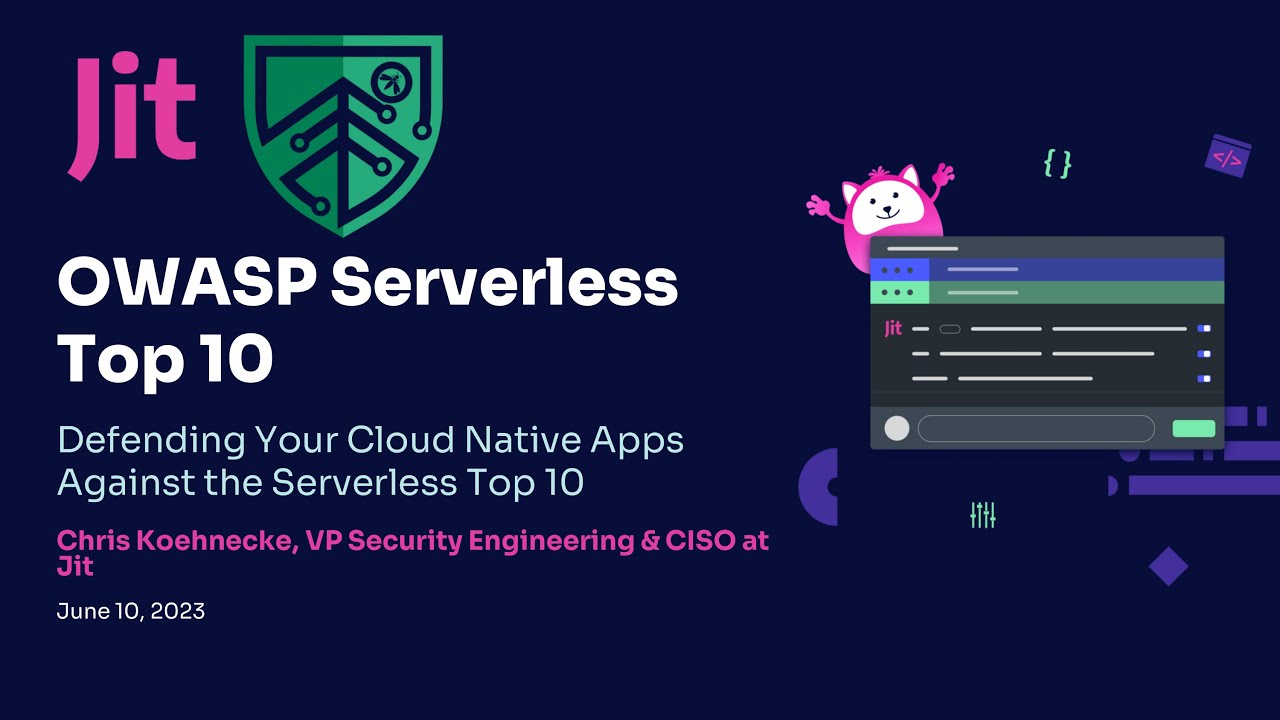 Jit

OWASP Serverless Top 10

Defending Your Cloud Native Apps Against the Serverless Top 10

Chris Koehnecke, VP Security Engineering & CISO at Jit

June 10, 2023

{ }

</>

Jit